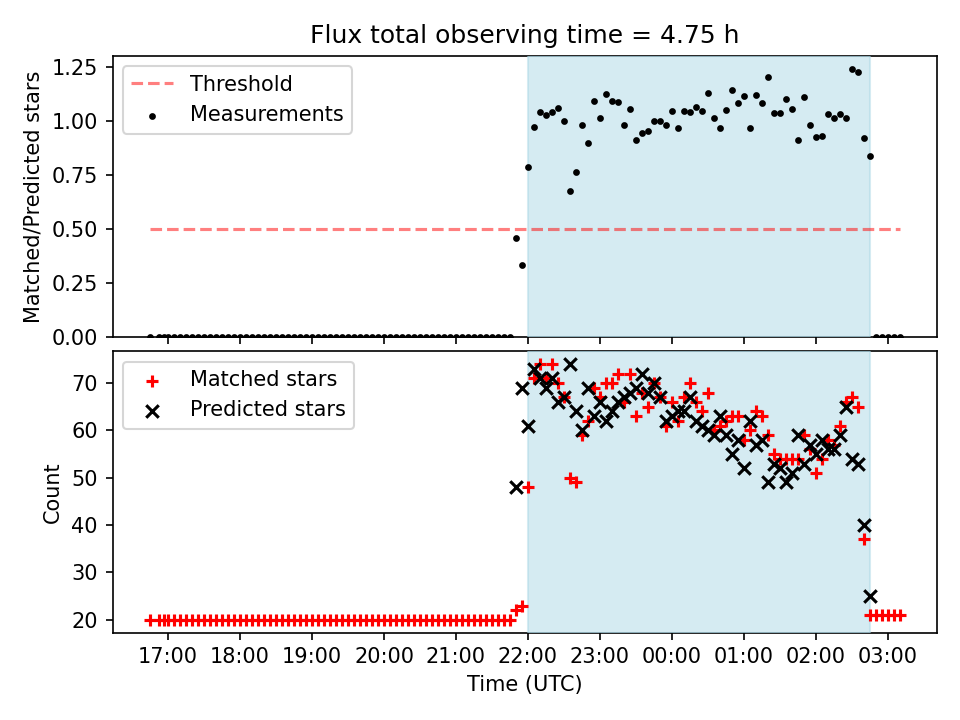 Flux total observing time = 4.75 h

Matched/Predicted stars

1.25
1.00
0.75
0.50
0.25
0.00

Threshold
Measurements

Count

70
60
50
40
30
20

Matched stars
Predicted stars

17:00 18:00 19:00 20:00 21:00 22:00 23:00 00:00 01:00 02:00 03:00

Time (UTC)